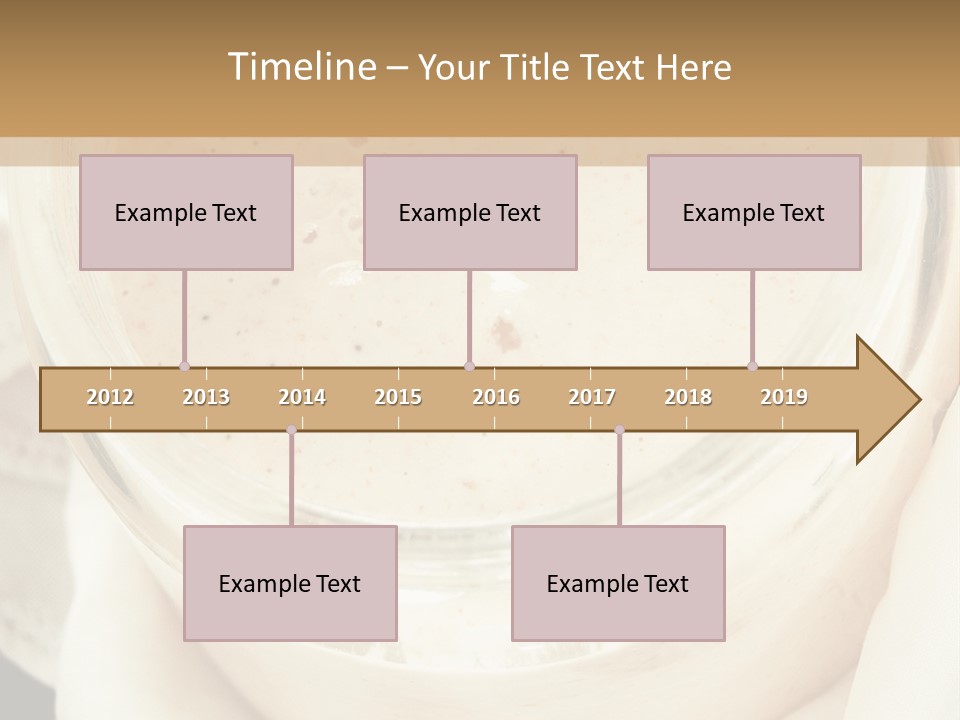 Timeline – Your Title Text Here

Example Text

Example Text

Example Text

2012 2013 2014 2015 2016 2017 2018 2019

Example Text

Example Text